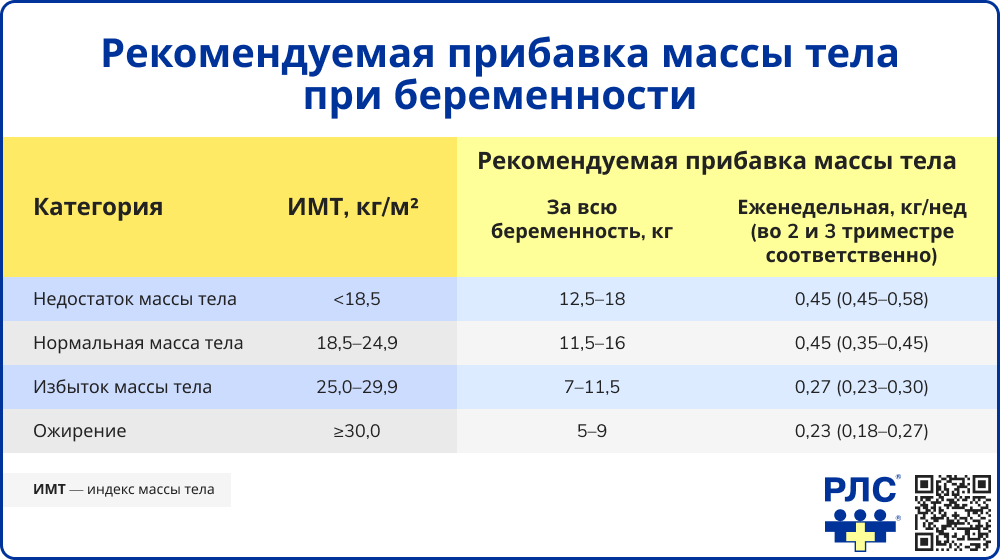 Рекомендуемая прибавка массы тела при беременности

| Категория | ИМТ, кг/м² | Рекомендуемая прибавка массы тела: За всю беременность, кг | Рекомендуемая прибавка массы тела: Еженедельная, кг/нед (во 2 и 3 триместре соответственно) |
|---|---|---|---|
| Недостаток массы тела | <18,5 | 12,5–18 | 0,45 (0,45–0,58) |
| Нормальная масса тела | 18,5–24,9 | 11,5–16 | 0,45 (0,35–0,45) |
| Избыток массы тела | 25,0–29,9 | 7–11,5 | 0,27 (0,23–0,30) |
| Ожирение | ≥30,0 | 5–9 | 0,23 (0,18–0,27) |

ИМТ — индекс массы тела

РЛС®